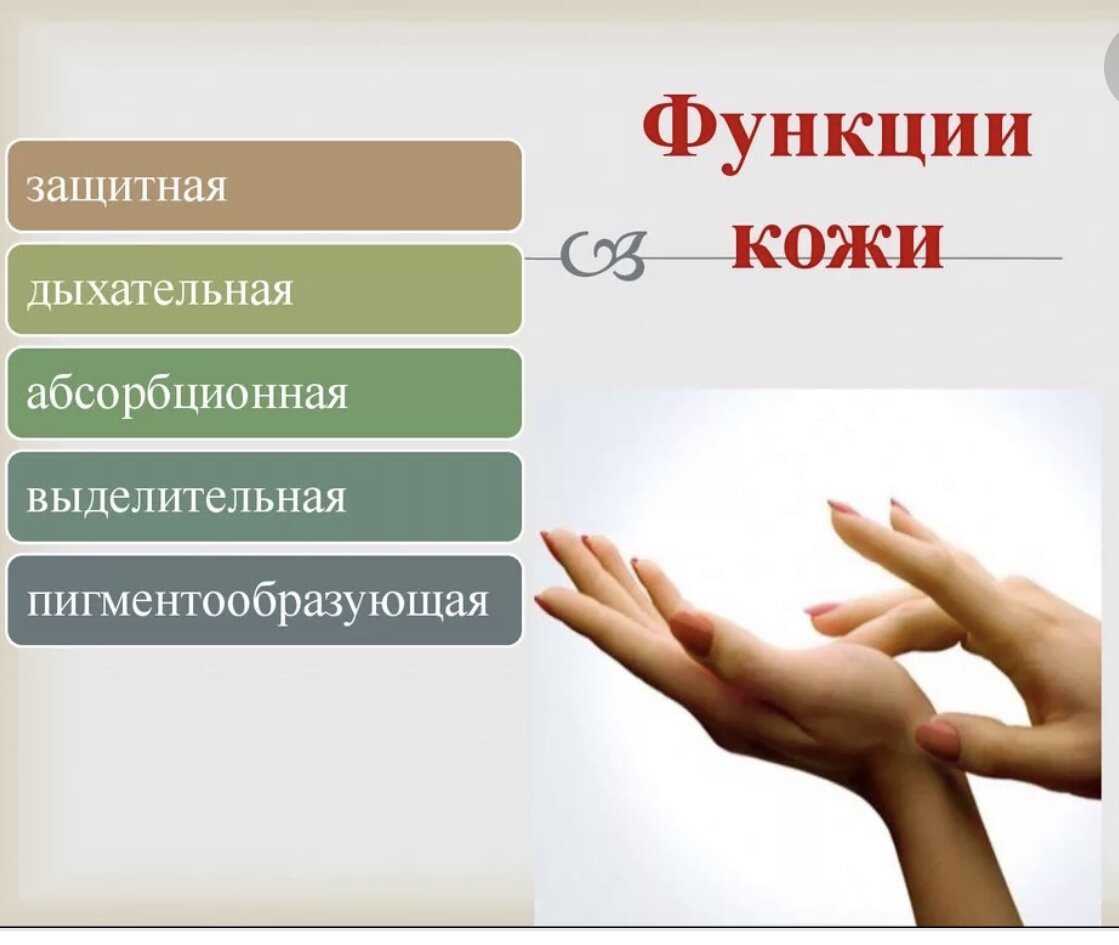 Функции кожи

защитная

дыхательная

абсорбционная

выделительная

пигментообразующая